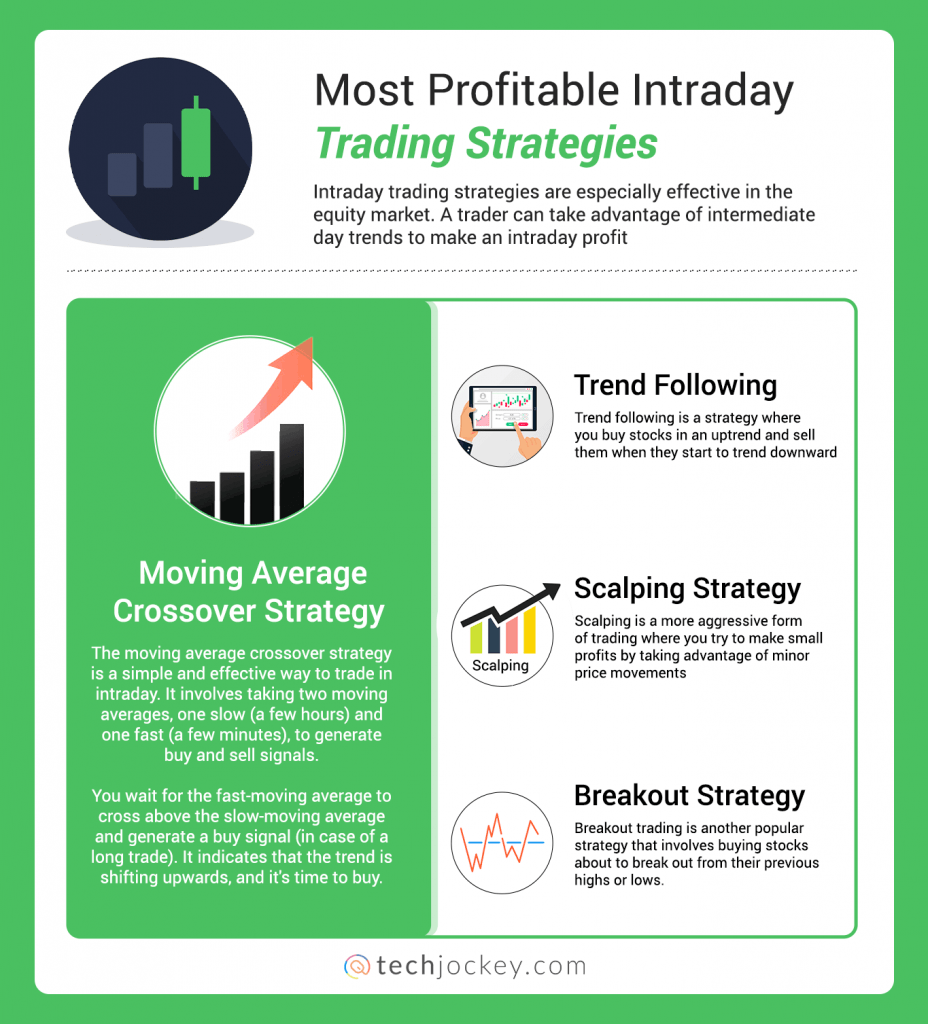 Most Profitable Intraday
Trading Strategies

Intraday trading strategies are especially effective in the equity market. A trader can take advantage of intermediate day trends to make an intraday profit

Moving Average Crossover Strategy

The moving average crossover strategy is a simple and effective way to trade in intraday. It involves taking two moving averages, one slow (a few hours) and one fast (a few minutes), to generate buy and sell signals.

You wait for the fast-moving average to cross above the slow-moving average and generate a buy signal (in case of a long trade). It indicates that the trend is shifting upwards, and it's time to buy.

Trend Following

Trend following is a strategy where you buy stocks in an uptrend and sell them when they start to trend downward

Scalping

Scalping Strategy

Scalping is a more aggressive form of trading where you try to make small profits by taking advantage of minor price movements

Breakout Strategy

Breakout trading is another popular strategy that involves buying stocks about to break out from their previous highs or lows.

techjockey.com